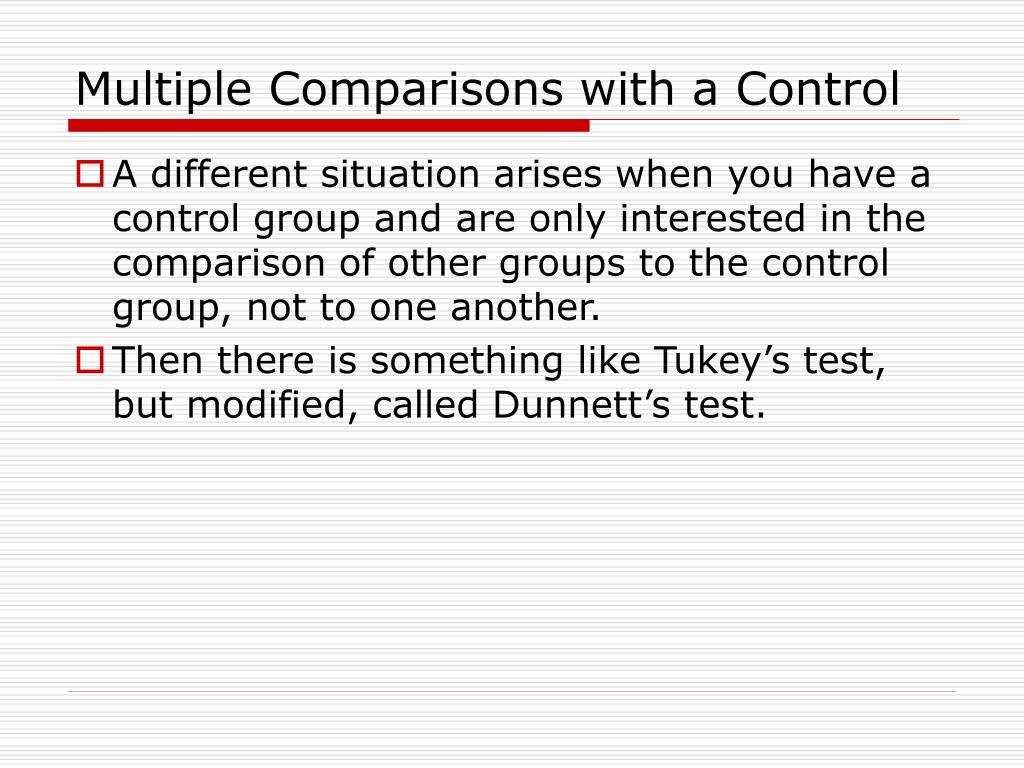 Multiple Comparisons with a Control

A different situation arises when you have a control group and are only interested in the comparison of other groups to the control group, not to one another.

Then there is something like Tukey’s test, but modified, called Dunnett’s test.